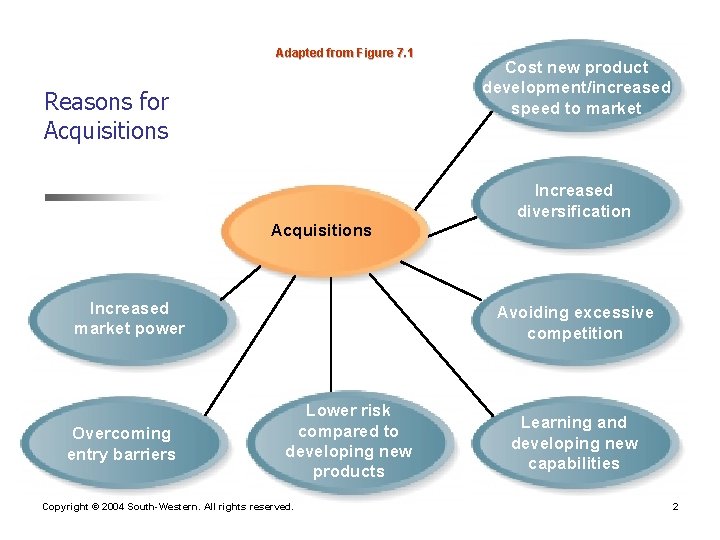 Adapted from Figure 7.1

Reasons for Acquisitions

Acquisitions

Cost new product development/increased speed to market

Increased diversification

Avoiding excessive competition

Learning and developing new capabilities

Lower risk compared to developing new products

Overcoming entry barriers

Increased market power

Copyright © 2004 South-Western. All rights reserved.

2